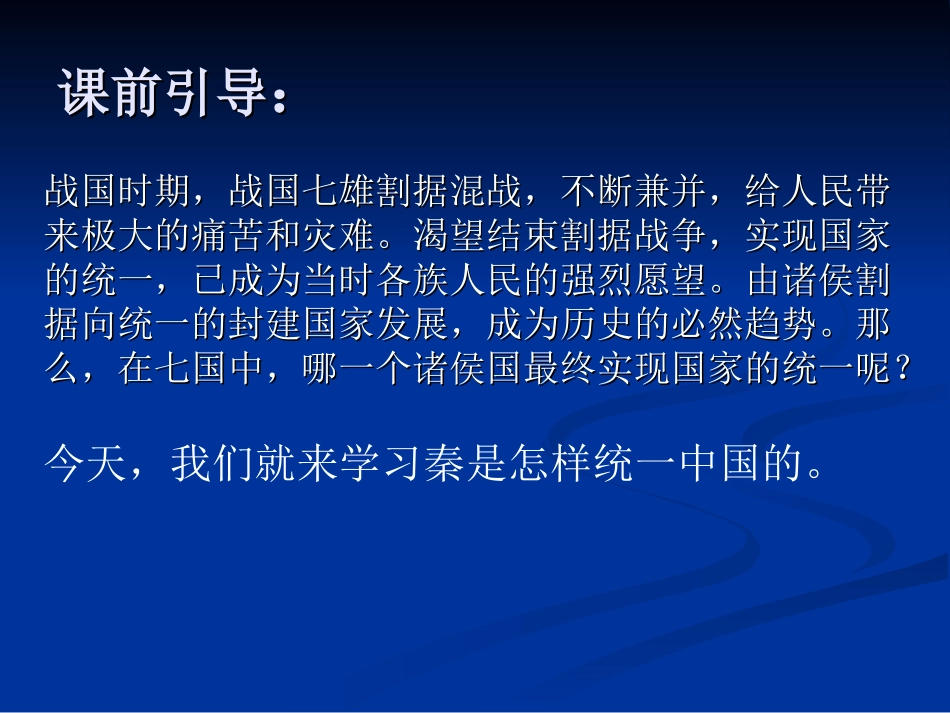 课前引导：

战国时期，战国七雄割据混战，不断兼并，给人民带来极大的痛苦和灾难。渴望结束割据战争，实现国家的统一，已成为当时各族人民的强烈愿望。由诸侯割据向统一的封建国家发展，成为历史的必然趋势。那么，在七国中，哪一个诸侯国最终实现国家的统一呢？

今天，我们就来学习秦是怎样统一中国的。